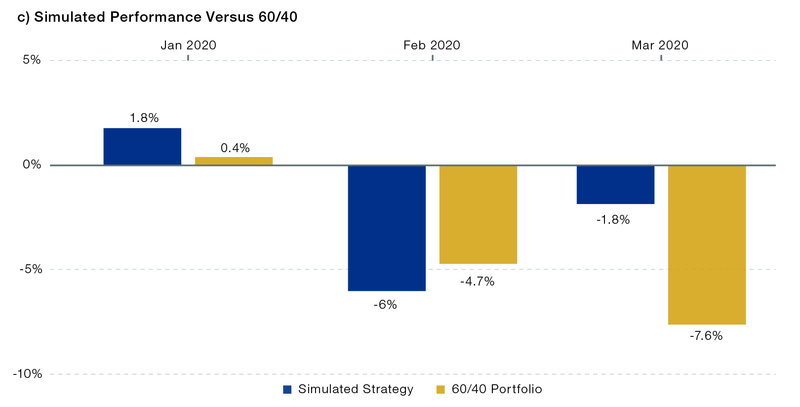 c) Simulated Performance Versus 60/40

Jan 2020
Feb 2020
Mar 2020

5%
0%
-5%
-10%

1.8%
0.4%
-6%
-4.7%
-1.8%
-7.6%

Simulated Strategy
60/40 Portfolio